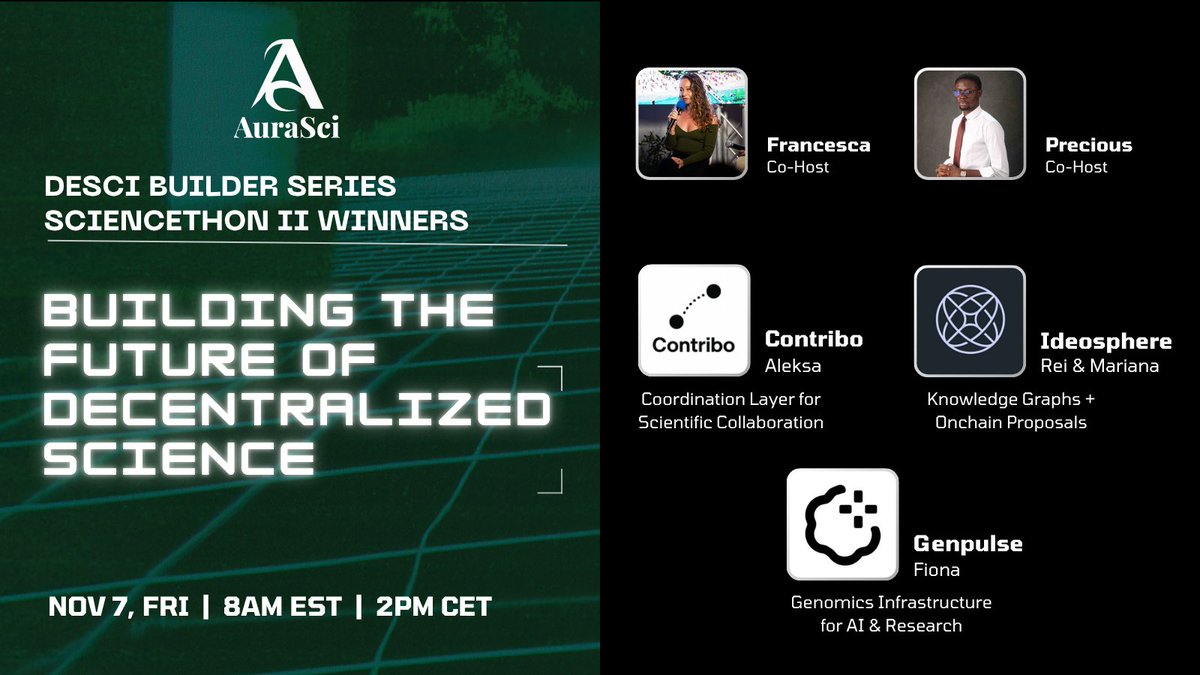 AuraSci

DESCI BUILDER SERIES
SCIENCETHON II WINNERS

BUILDING THE FUTURE OF DECENTRALIZED SCIENCE

NOV 7, FRI | 8AM EST | 2PM CET

Francesca
Co-Host

Precious
Co-Host

Contribo

Contribo
Aleksa

Coordination Layer for Scientific Collaboration

Ideosphere
Rei & Mariana

Knowledge Graphs + Onchain Proposals

Genpulse
Fiona

Genomics Infrastructure for AI & Research